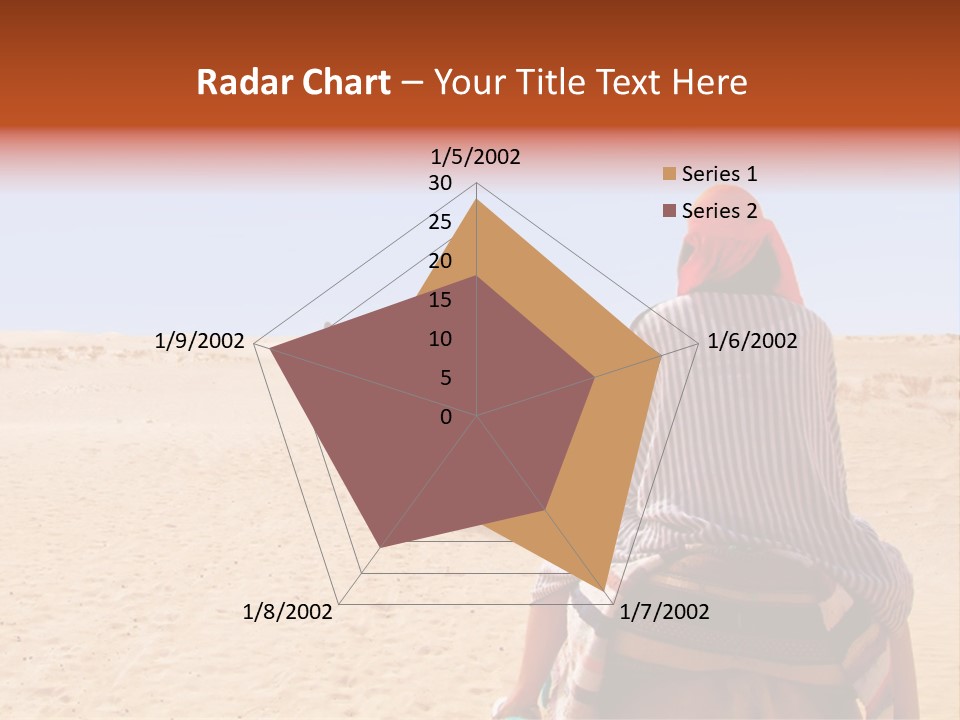 Radar Chart – Your Title Text Here

1/5/2002
30
25
20
15
10
5
0
1/6/2002
1/7/2002
1/8/2002
1/9/2002

Series 1
Series 2